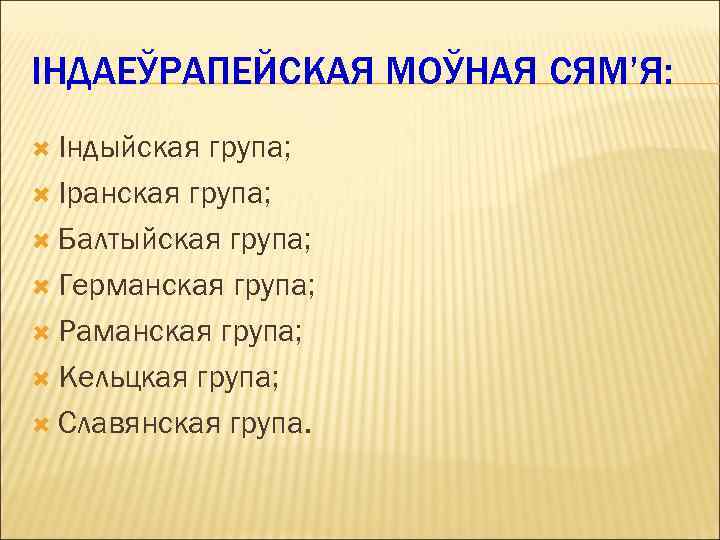 ІНДАЕЎРАПЕЙСКАЯ МОЎНАЯ СЯМ'Я:

Індыйская група;
Іранская група;
Балтыйская група;
Германская група;
Раманская група;
Кельцкая група;
Славянская група.